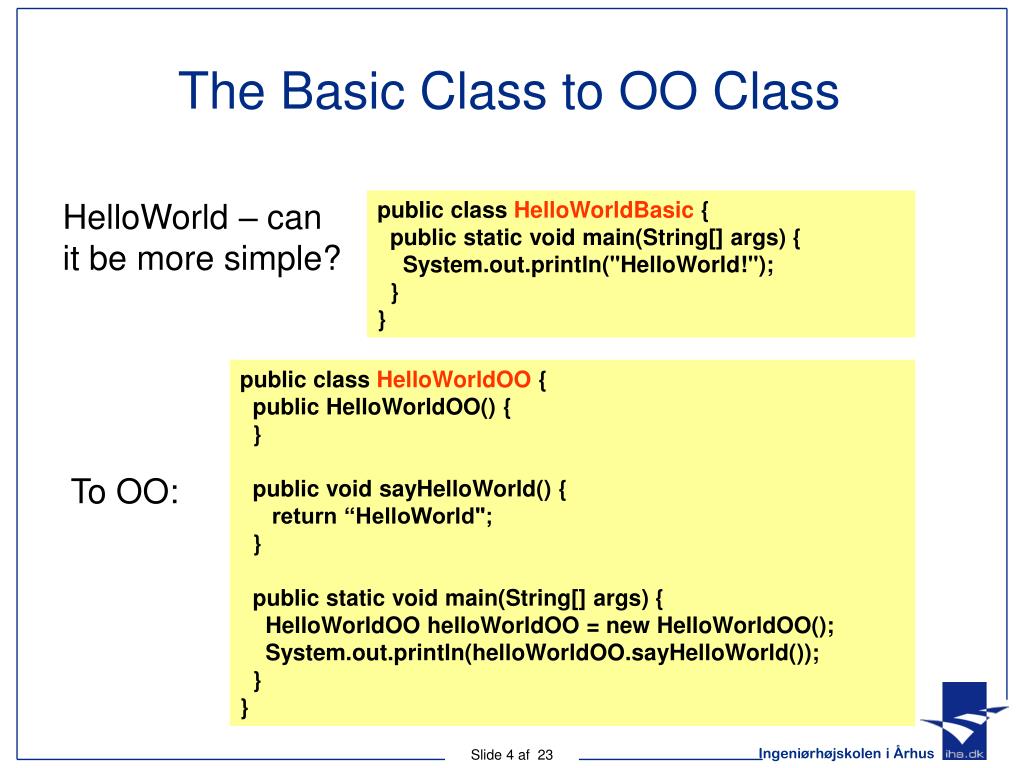 The Basic Class to OO Class

HelloWorld – can it be more simple?

public class HelloWorldBasic {
  public static void main(String[] args) {
    System.out.println("HelloWorld!");
  }
}

To OO:

public class HelloWorldOO {
  public HelloWorldOO() {
  }

  public void sayHelloWorld() {
    return “HelloWorld";
  }

  public static void main(String[] args) {
    HelloWorldOO helloWorldOO = new HelloWorldOO();
    System.out.println(helloWorldOO.sayHelloWorld());
  }
}

Slide 4 af 23

Ingeniørhøjskolen i Århus

iha.dk